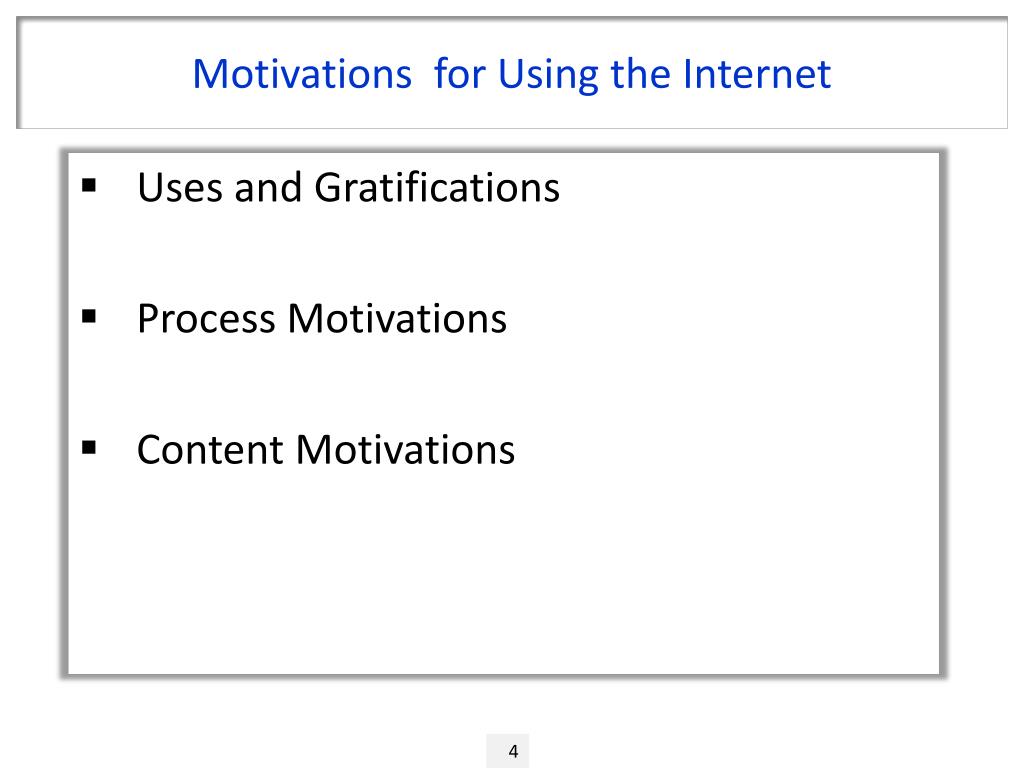 Motivations for Using the Internet

▪ Uses and Gratifications

▪ Process Motivations

▪ Content Motivations

4